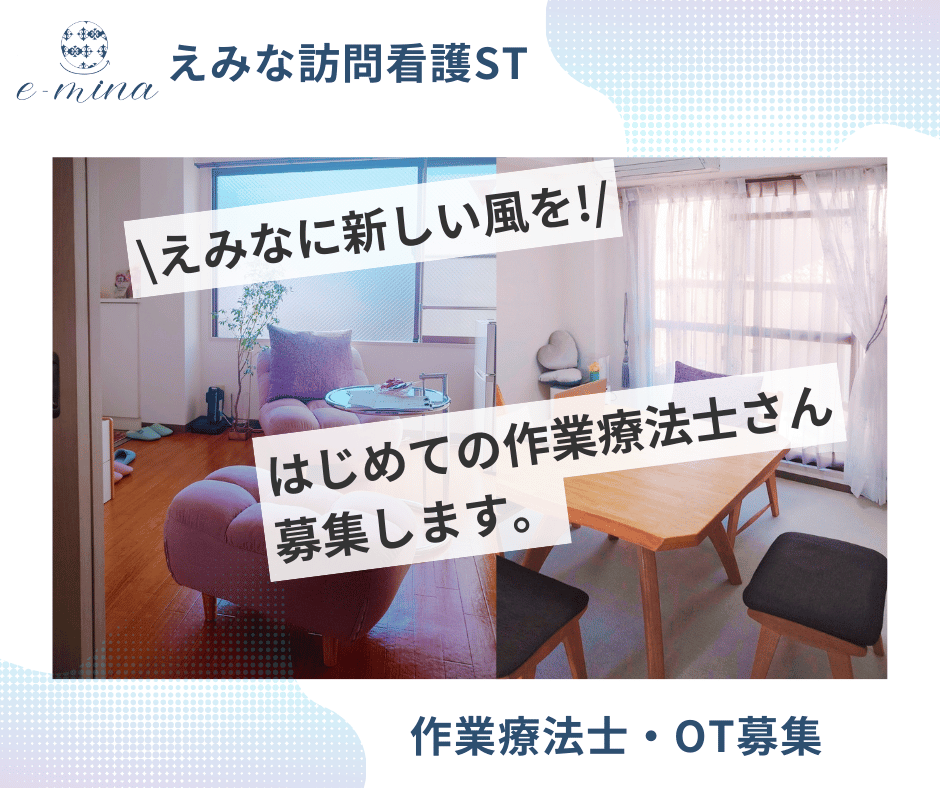 e-mina

えみな訪問看護ST

\えみなに新しい風を!/

はじめての作業療法士さん募集します。

作業療法士・OT募集